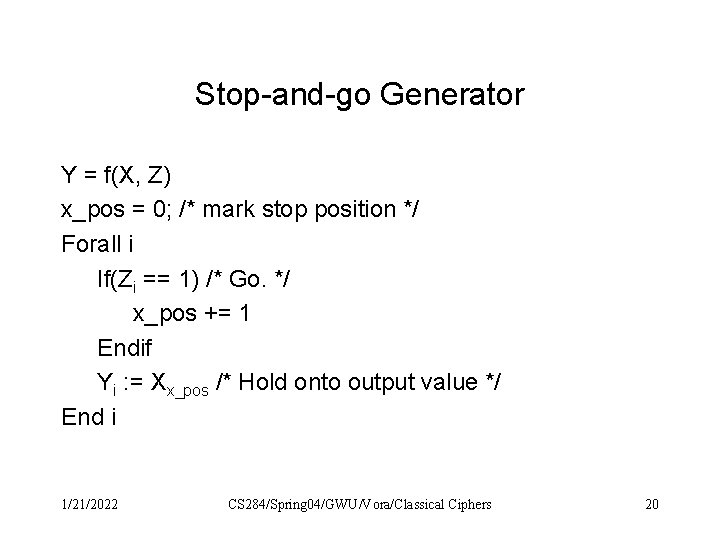 Stop-and-go Generator

Y = f(X, Z)
x_pos = 0; /* mark stop position */
Forall i
If($Z_i$ == 1) /* Go. */
x_pos += 1
Endif
$Y_i$ := $X_{x\_pos}$ /* Hold onto output value */
End i

1/21/2022

CS284/Spring04/GWU/Vora/Classical Ciphers

20